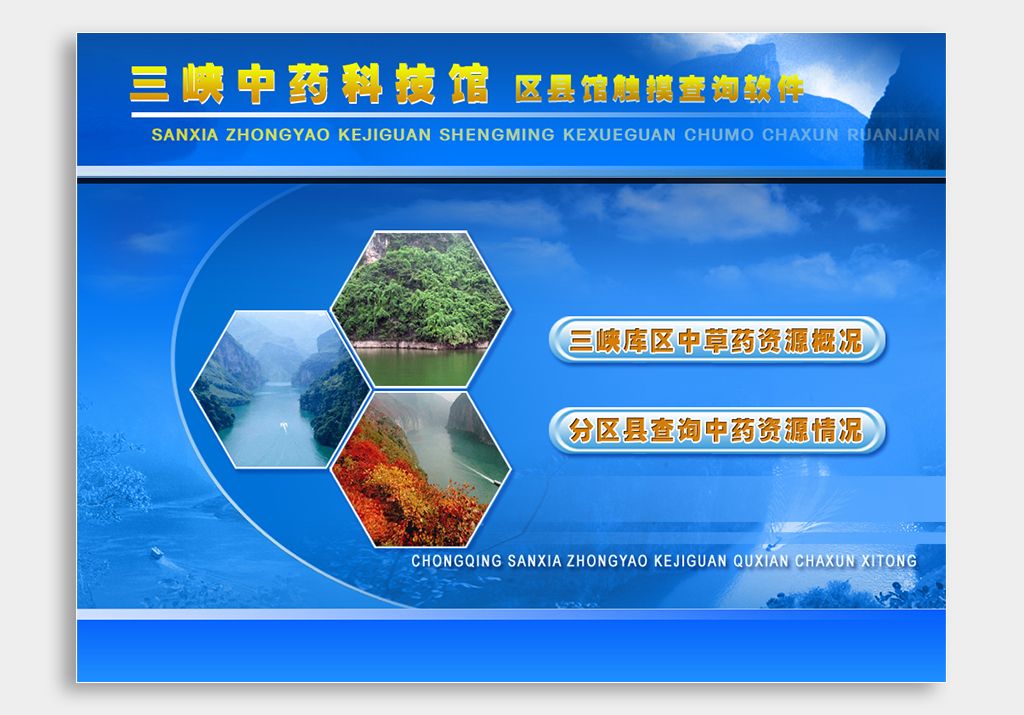 三峡中药科技馆 区县馆触摸查询软件

SANXIA ZHONGYAO KEJIGUAN SHENGMING KEXUEGUAN CHUMO CHAXUN RUANJIAN

三峡库区中草药资源概况

分区县查询中药资源情况

CHONGQING SANXIA ZHONGYAO KEJIGUAN QUXIAN CHAXUN XITONG